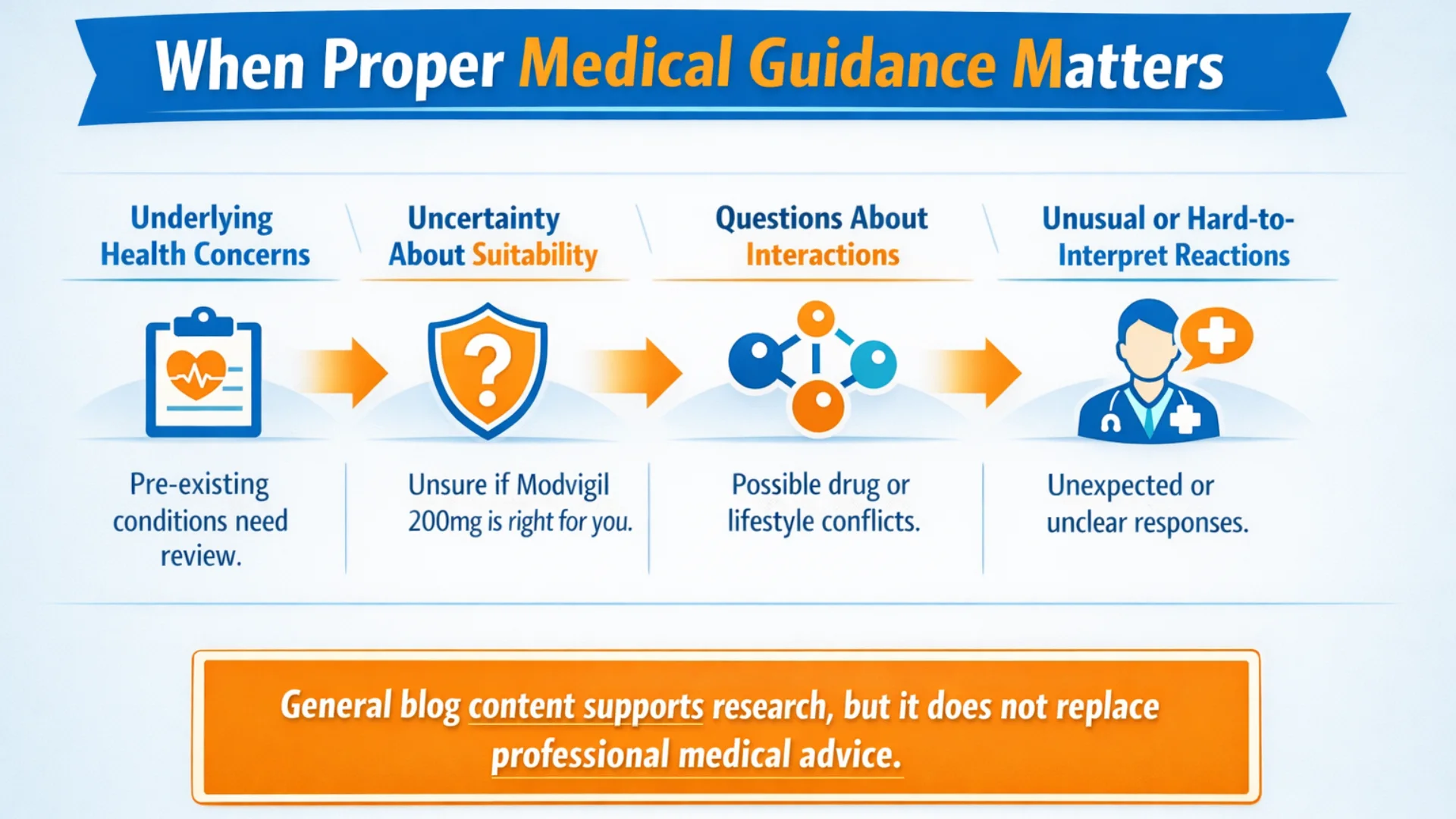 When Proper Medical Guidance Matters

Underlying Health Concerns

Pre-existing conditions need review.

Uncertainty About Suitability

Unsure if Modvigil 200mg is right for you.

Questions About Interactions

Possible drug or lifestyle conflicts.

Unusual or Hard-to-Interpret Reactions

Unexpected or unclear responses.

General blog content supports research, but it does not replace professional medical advice.